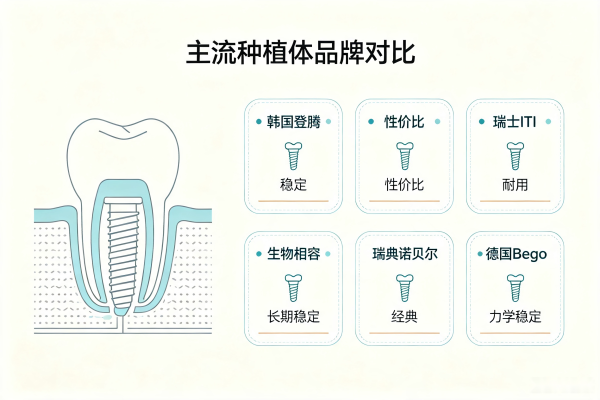 主流种植体品牌对比

韩国登腾
稳定

性价比
性价比

瑞士ITI
耐用

生物相容
长期稳定

瑞典诺贝尔
经典

德国Bego
力学稳定